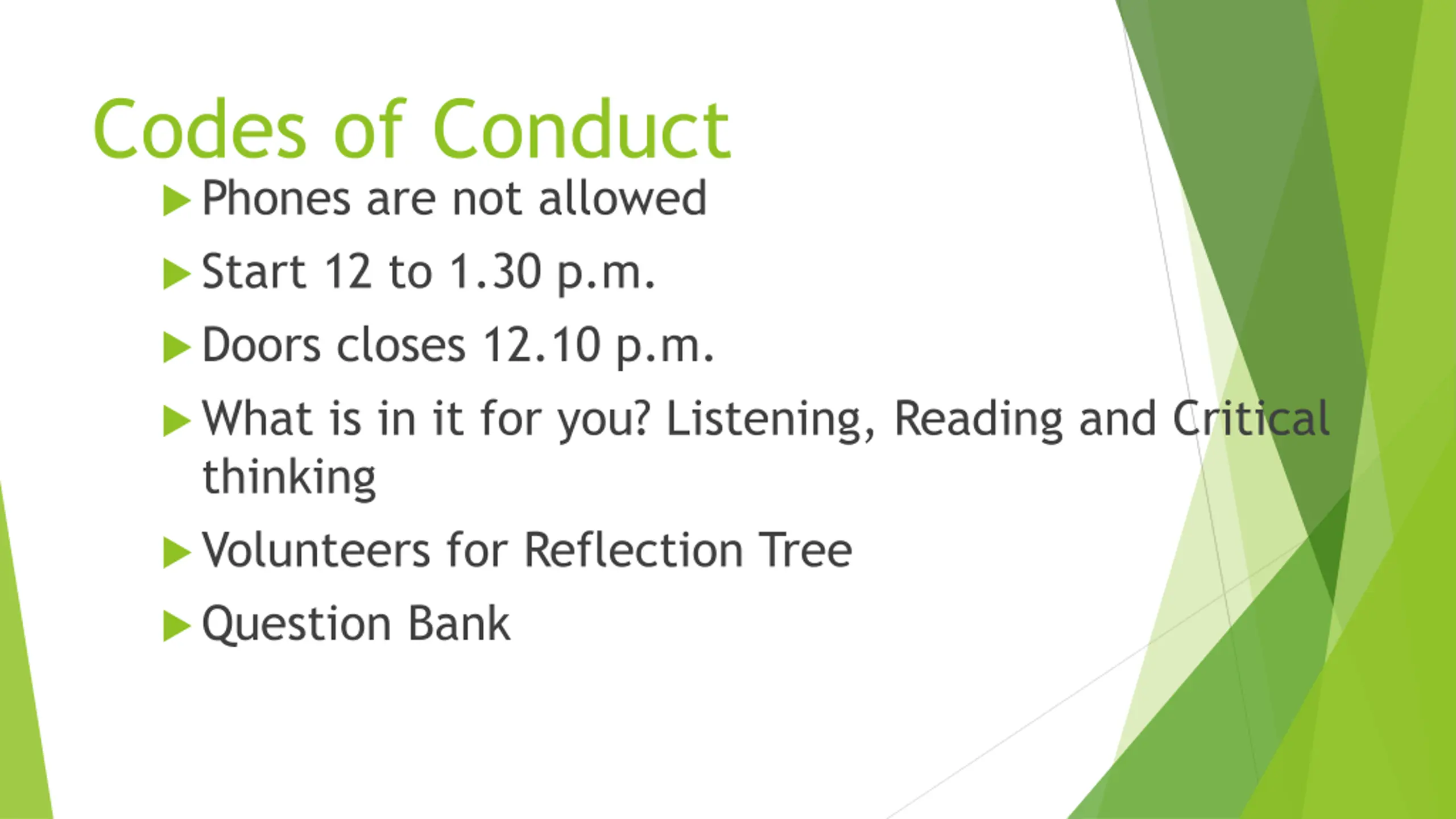 Codes of Conduct

Phones are not allowed

Start 12 to 1.30 p.m.

Doors closes 12.10 p.m.

What is in it for you? Listening, Reading and Critical thinking

Volunteers for Reflection Tree

Question Bank